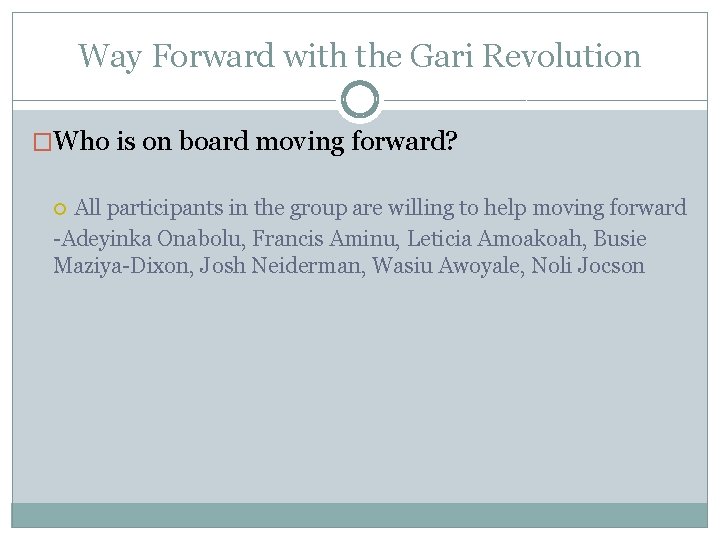 Way Forward with the Gari Revolution

Who is on board moving forward?

All participants in the group are willing to help moving forward -Adeyinka Onabolu, Francis Aminu, Leticia Amoakoah, Busie Maziya-Dixon, Josh Neiderman, Wasiu Awoyale, Noli Jocson